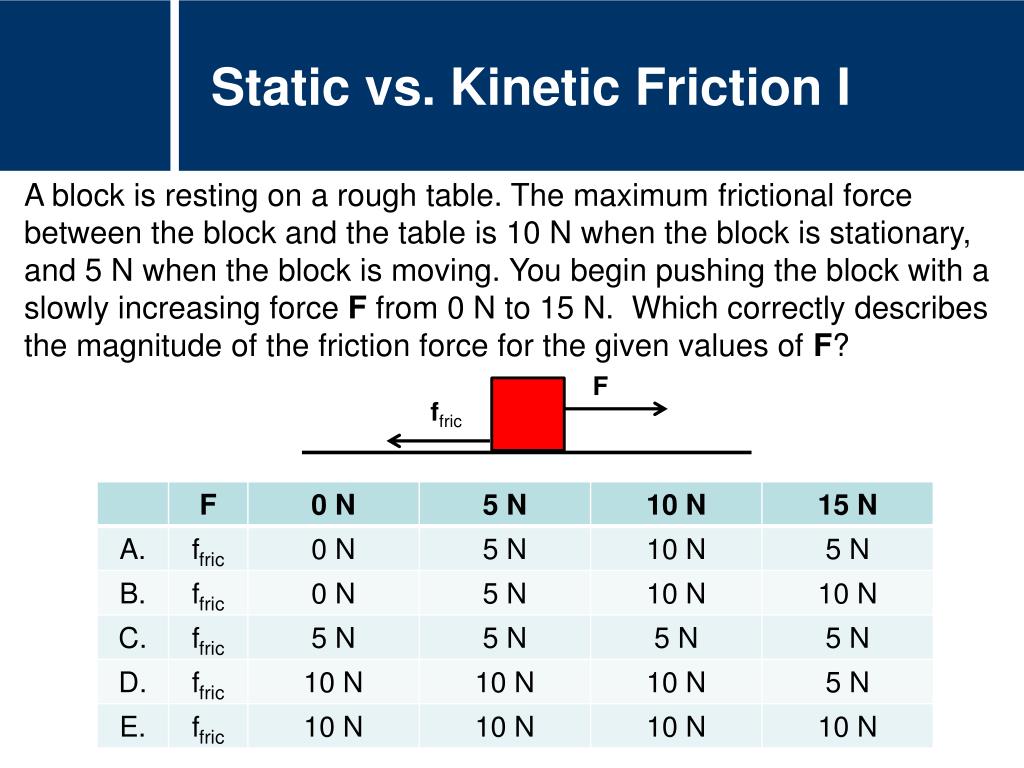 Static vs. Kinetic Friction I

A block is resting on a rough table. The maximum frictional force between the block and the table is 10 N when the block is stationary, and 5 N when the block is moving. You begin pushing the block with a slowly increasing force **F** from 0 N to 15 N. Which correctly describes the magnitude of the friction force for the given values of **F**?

F

$f_{fric}$

| | F | 0 N | 5 N | 10 N | 15 N |
|---|---|---|---|---|---|
| A. | $f_{fric}$ | 0 N | 5 N | 10 N | 5 N |
| B. | $f_{fric}$ | 0 N | 5 N | 10 N | 10 N |
| C. | $f_{fric}$ | 5 N | 5 N | 5 N | 5 N |
| D. | $f_{fric}$ | 10 N | 10 N | 10 N | 5 N |
| E. | $f_{fric}$ | 10 N | 10 N | 10 N | 10 N |